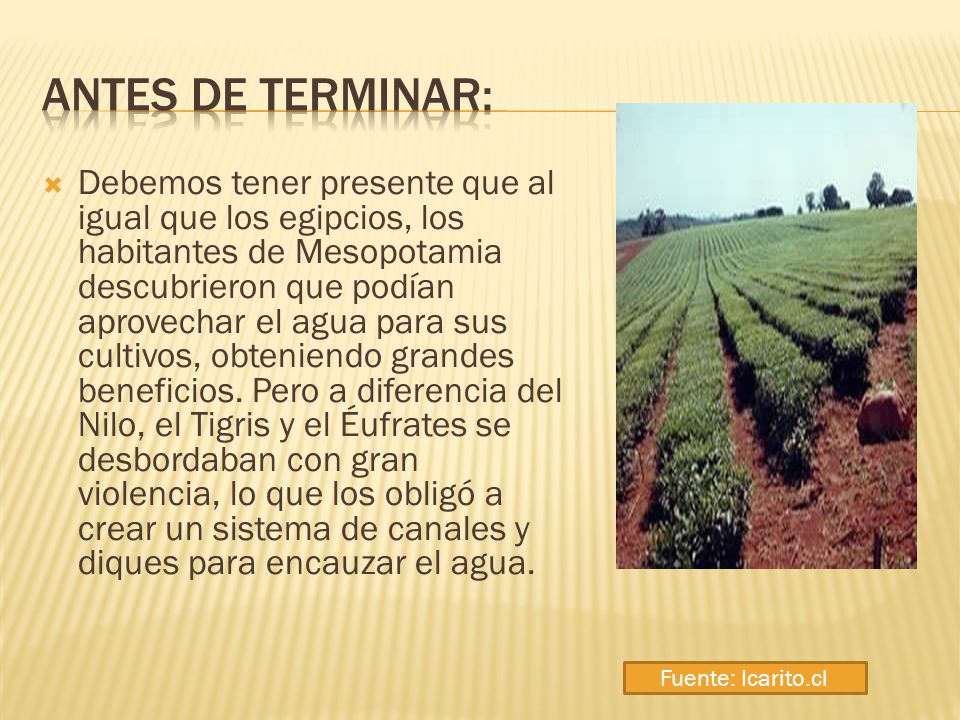 ANTES DE TERMINAR:

Debemos tener presente que al igual que los egipcios, los habitantes de Mesopotamia descubrieron que podían aprovechar el agua para sus cultivos, obteniendo grandes beneficios. Pero a diferencia del Nilo, el Tigris y el Éufrates se desbordaban con gran violencia, lo que los obligó a crear un sistema de canales y diques para encauzar el agua.

Fuente: Icarito.cl